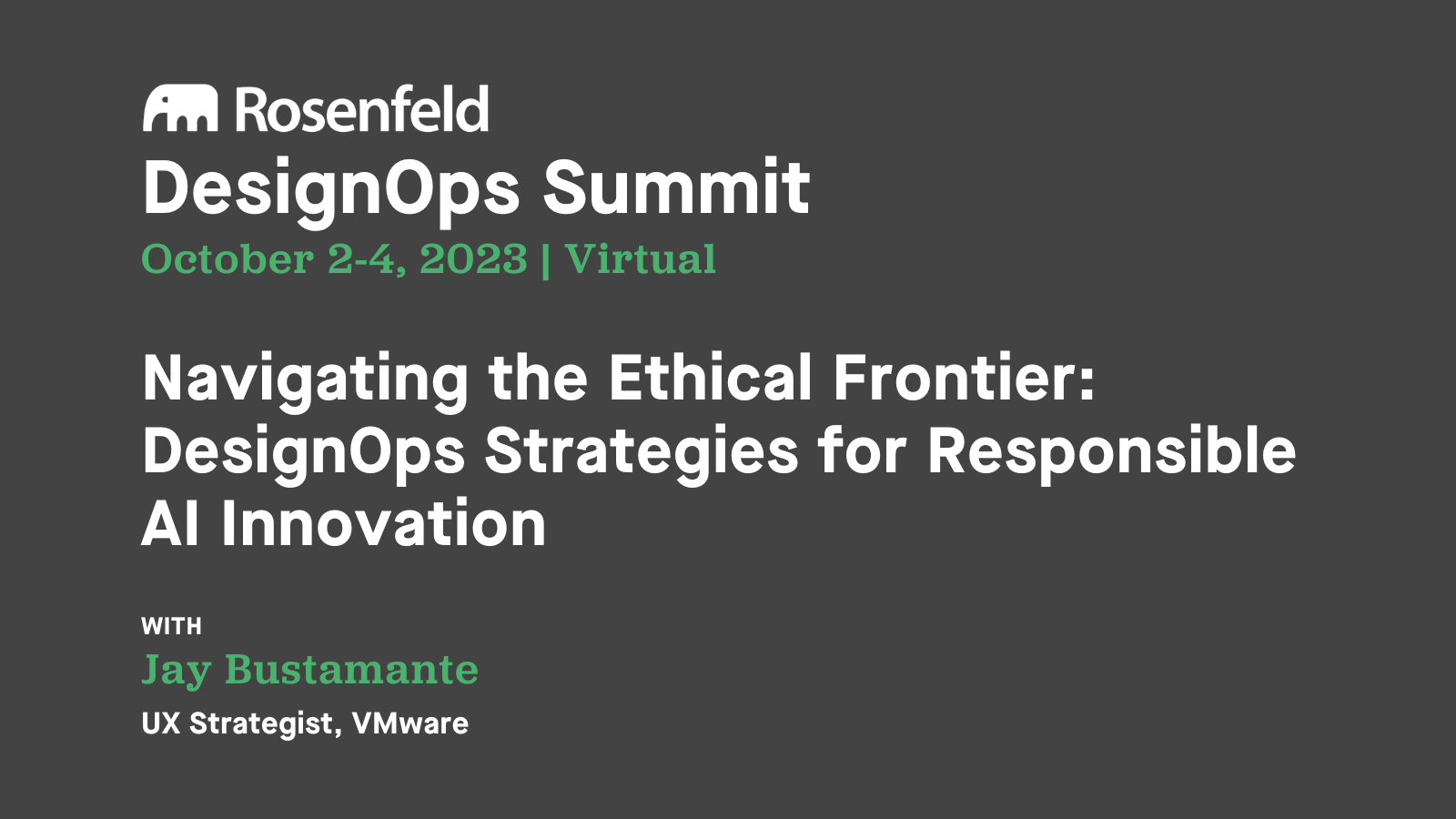 Rosenfeld
DesignOps Summit
October 2-4, 2023 | Virtual

Navigating the Ethical Frontier: DesignOps Strategies for Responsible AI Innovation

WITH
Jay Bustamante
UX Strategist, VMware